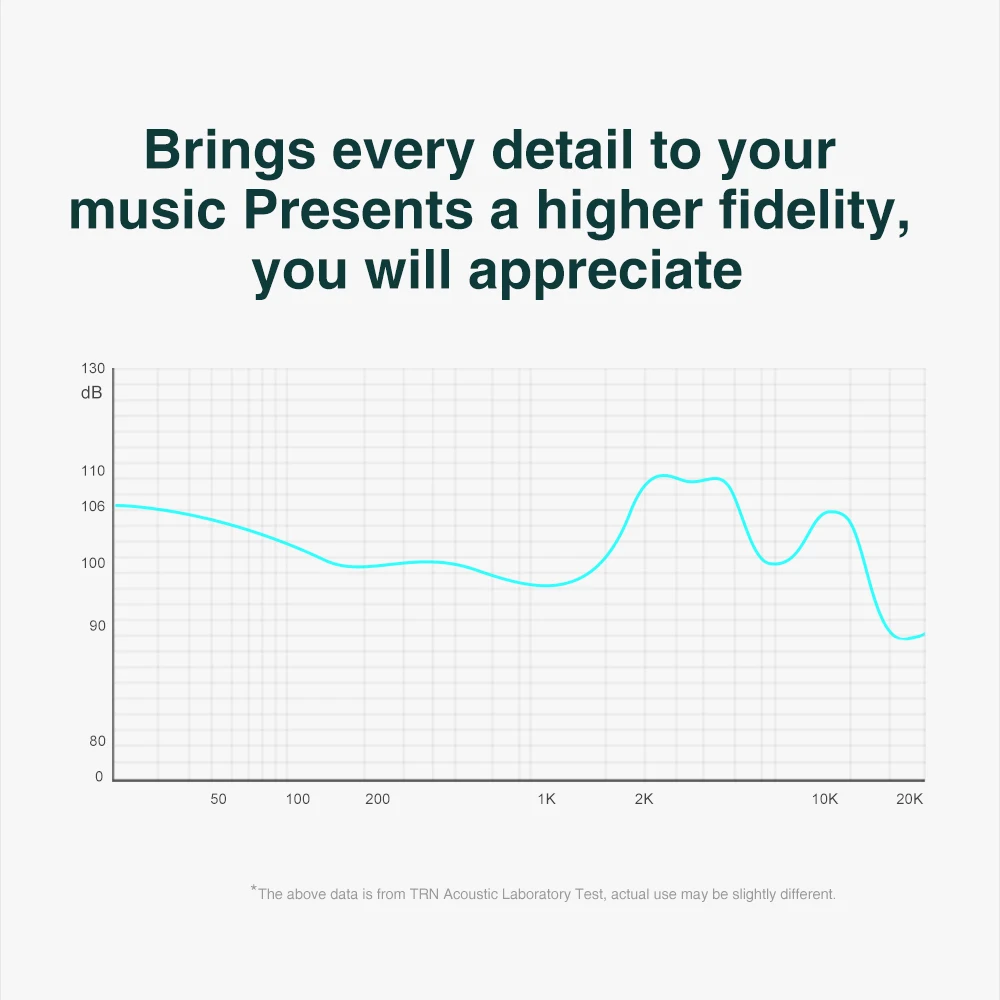 Brings every detail to your music Presents a higher fidelity, you will appreciate

130
dB
110
106
100
90
80
0
50
100
200
1K
2K
10K
20K

*The above data is from TRN Acoustic Laboratory Test, actual use may be slightly different.